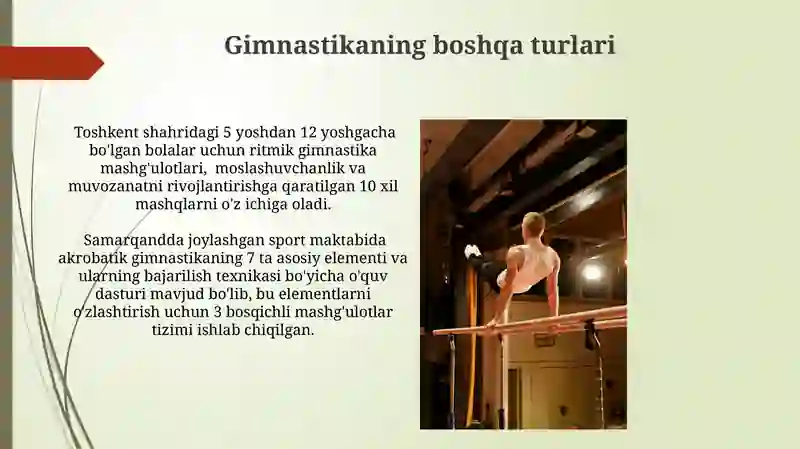 Gimnastikaning boshqa turlari

Toshkent shahridagi 5 yoshdan 12 yoshgacha bo'lgan bolalar uchun ritmik gimnastika mashg'ulotlari, moslashuvchanlik va muvozanatni rivojlantirishga qaratilgan 10 xil mashqlarni o'z ichiga oladi.

Samarqandda joylashgan sport maktabida akrobatik gimnastikaning 7 ta asosiy elementi va ularning bajarilish texnikasi bo'yicha o'quv dasturi mavjud bo'lib, bu elementlarni o'zlashtirish uchun 3 bosqichli mashg'ulotlar tizimi ishlab chiqilgan.